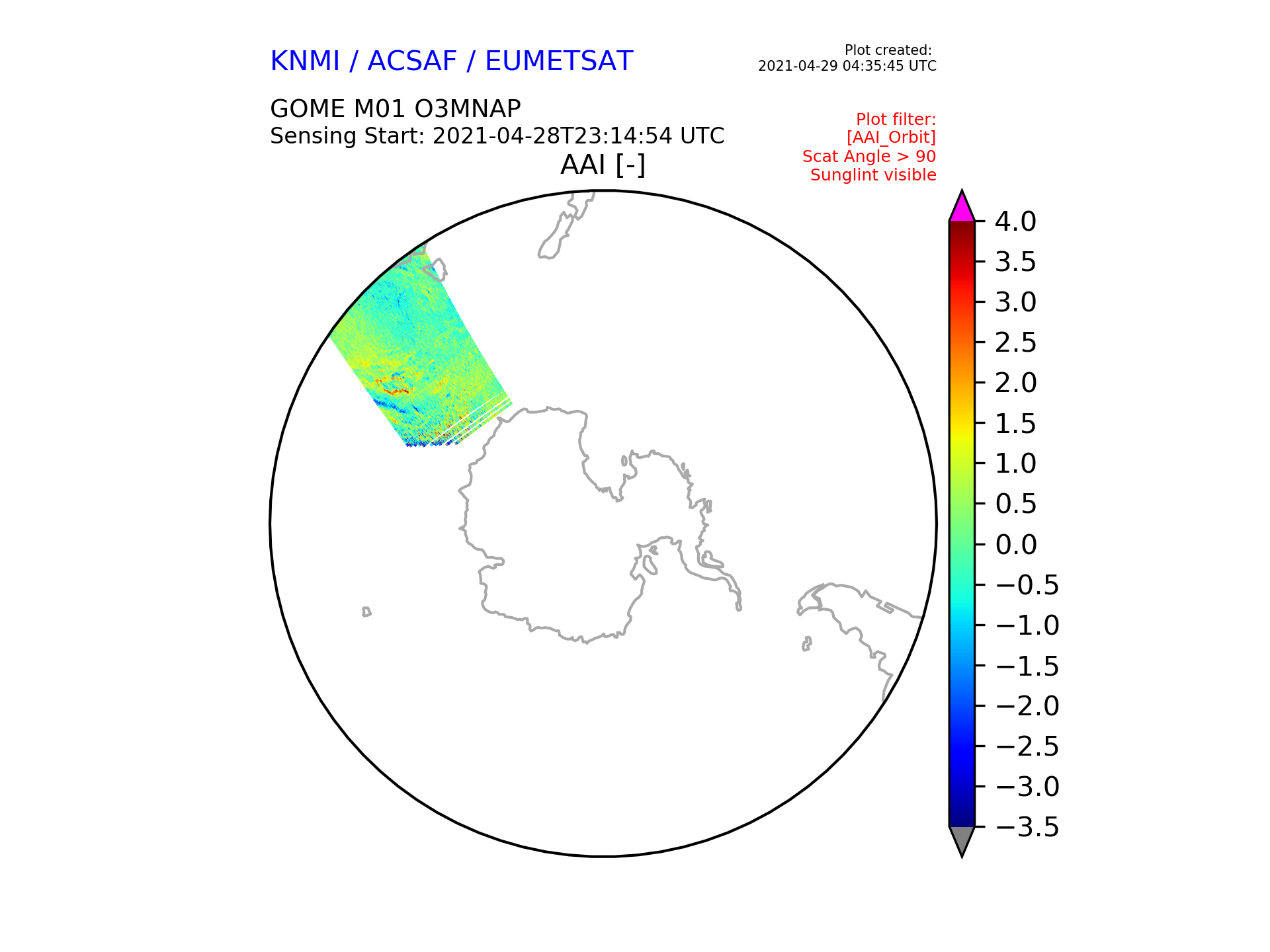 KNMI / ACSAF / EUMETSAT

Plot created:
2021-04-29 04:35:45 UTC

GOME M01 O3MNAP
Sensing Start: 2021-04-28T23:14:54 UTC

Plot filter:
[AAI_Orbit]
Scat Angle > 90
Sunglint visible

AAI [-]

4.0
3.5
3.0
2.5
2.0
1.5
1.0
0.5
0.0
−0.5
−1.0
−1.5
−2.0
−2.5
−3.0
−3.5